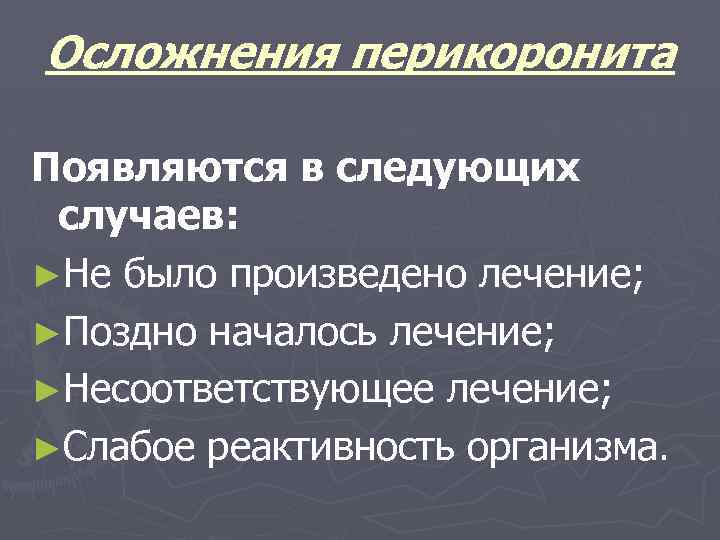 Осложнения перикоронита

Появляются в следующих случаев:

►Не было произведено лечение;

►Поздно началось лечение;

►Несоответствующее лечение;

►Слабое реактивность организма.